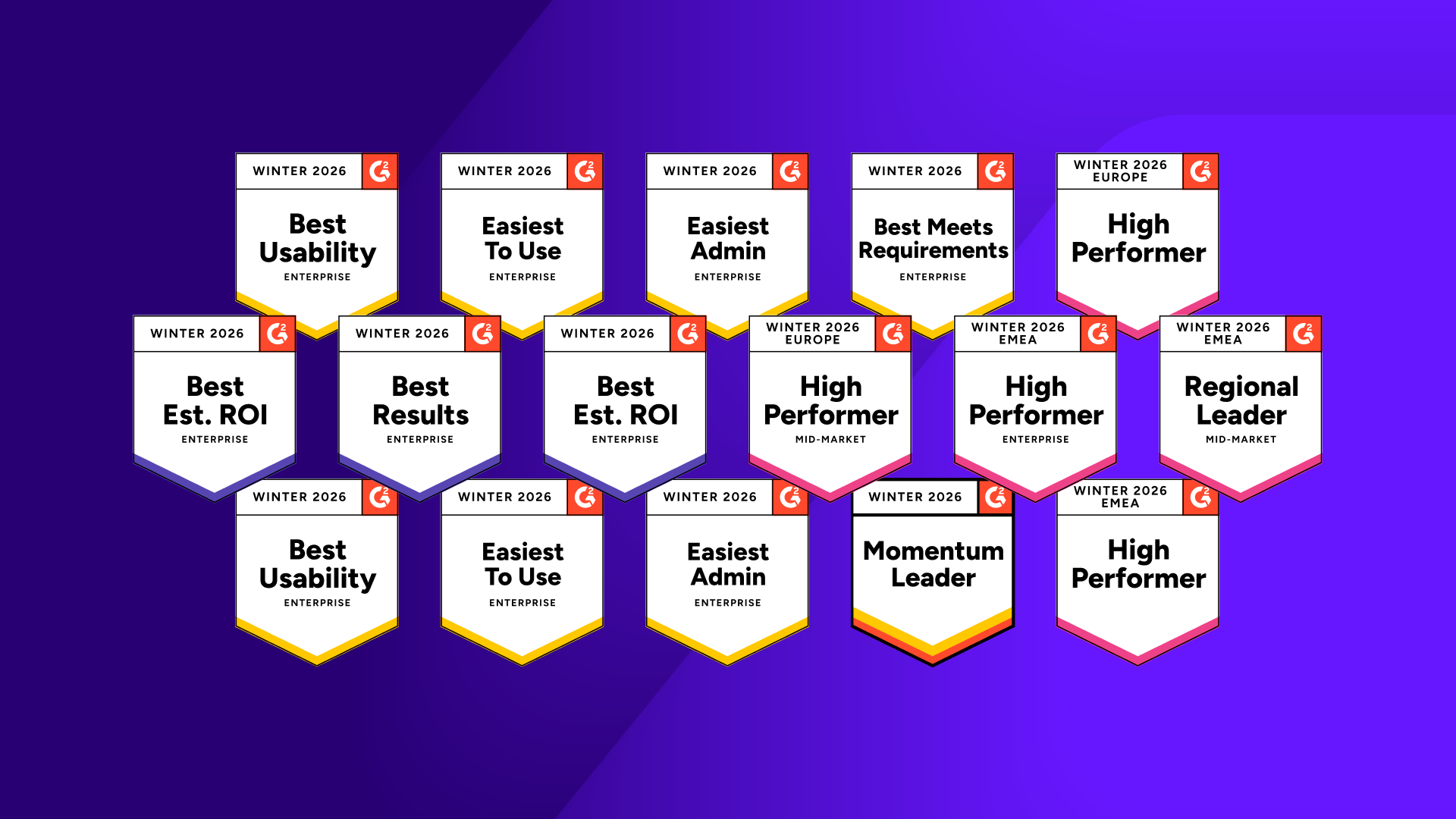 WINTER 2026

Best Usability

ENTERPRISE

WINTER 2026

Easiest To Use

ENTERPRISE

WINTER 2026

Easiest Admin

ENTERPRISE

WINTER 2026

Best Meets Requirements

ENTERPRISE

WINTER 2026 EUROPE

High Performer

WINTER 2026

Best Est. ROI

ENTERPRISE

WINTER 2026

Best Results

ENTERPRISE

WINTER 2026

Best Est. ROI

ENTERPRISE

WINTER 2026 EUROPE

High Performer

MID-MARKET

WINTER 2026 EMEA

High Performer

ENTERPRISE

WINTER 2026 EMEA

Regional Leader

MID-MARKET

WINTER 2026

Best Usability

ENTERPRISE

WINTER 2026

Easiest To Use

ENTERPRISE

WINTER 2026

Easiest Admin

ENTERPRISE

WINTER 2026

Momentum Leader

WINTER 2026 EMEA

High Performer